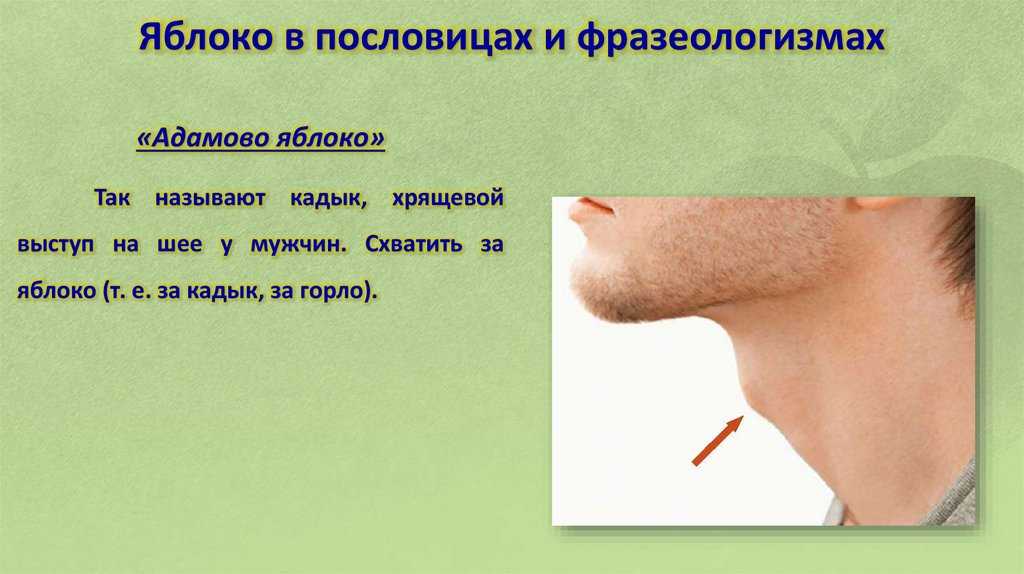 Яблоко в пословицах и фразеологизмах

«Адамово яблоко»

Так называют кадык, хрящевой выступ на шее у мужчин. Схватить за яблоко (т. е. за кадык, за горло).